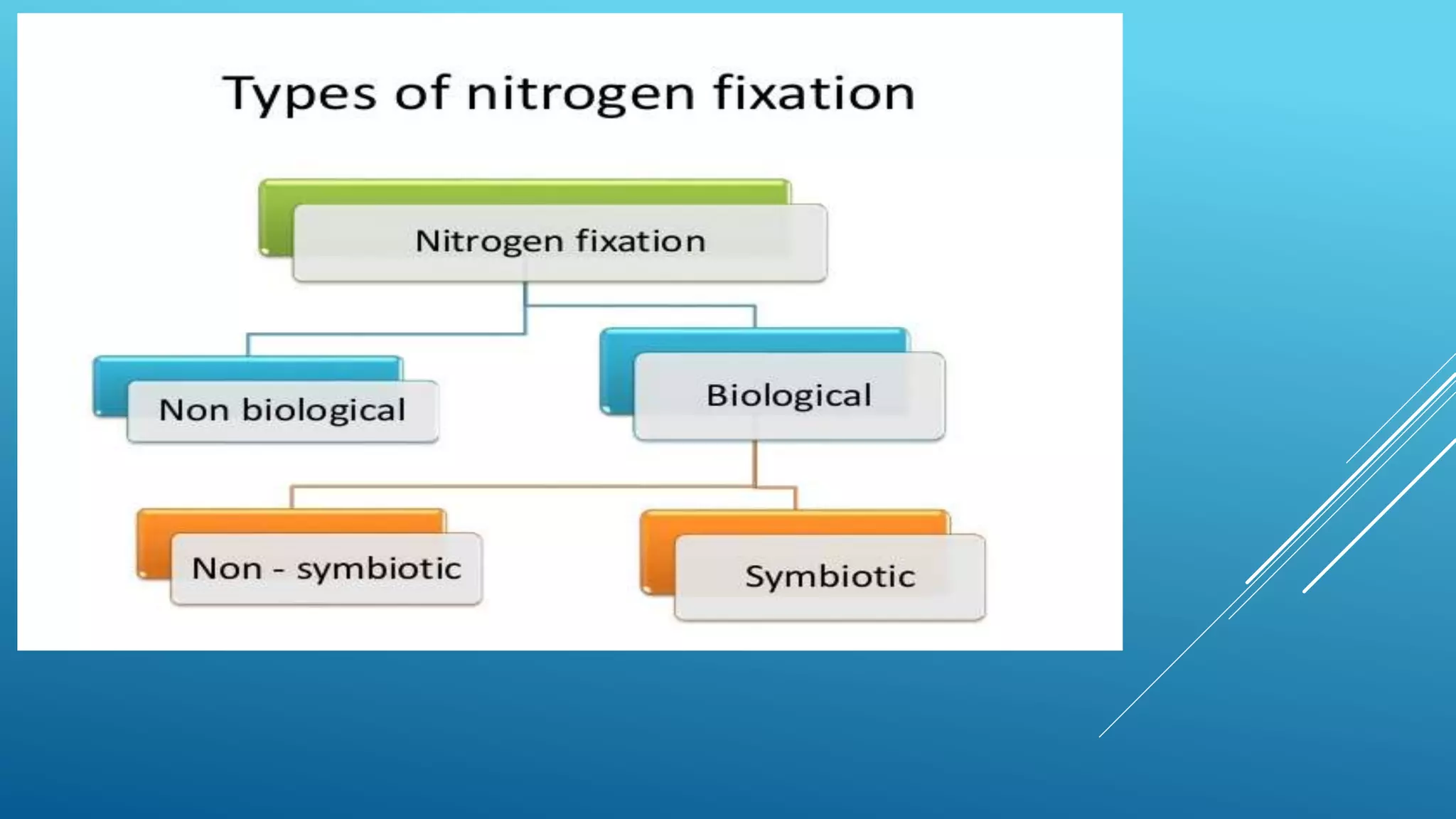 Types of nitrogen fixation

Nitrogen fixation

Non biological

Biological

Non - symbiotic

Symbiotic